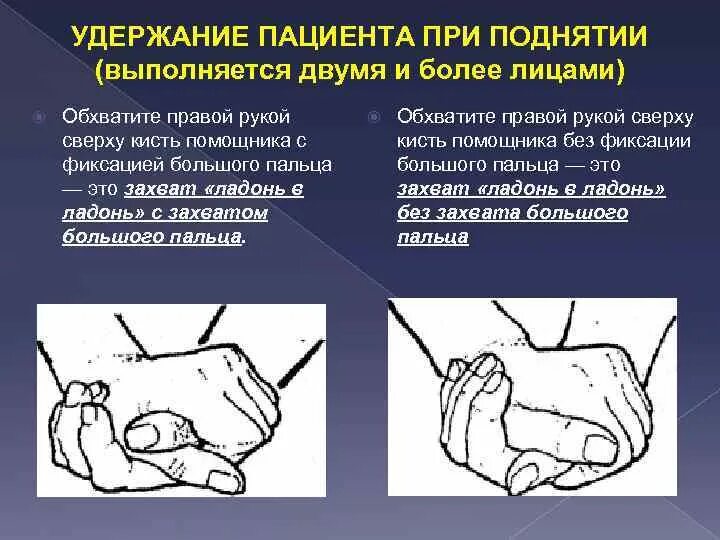 УДЕРЖАНИЕ ПАЦИЕНТА ПРИ ПОДНЯТИИ
(выполняется двумя и более лицами)

Обхватите правой рукой сверху кисть помощника с фиксацией большого пальца — это захват «ладонь в ладонь» с захватом большого пальца.

Обхватите правой рукой сверху кисть помощника без фиксации большого пальца — это захват «ладонь в ладонь» без захвата большого пальца